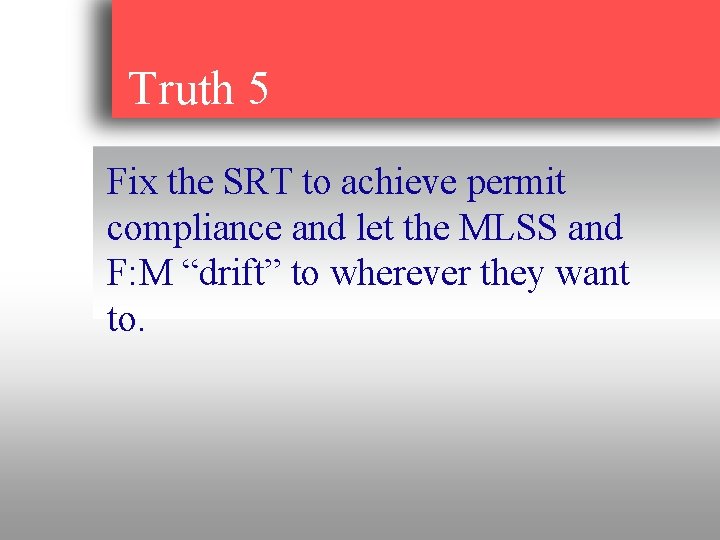 Truth 5

Fix the SRT to achieve permit compliance and let the MLSS and F:M “drift” to wherever they want to.